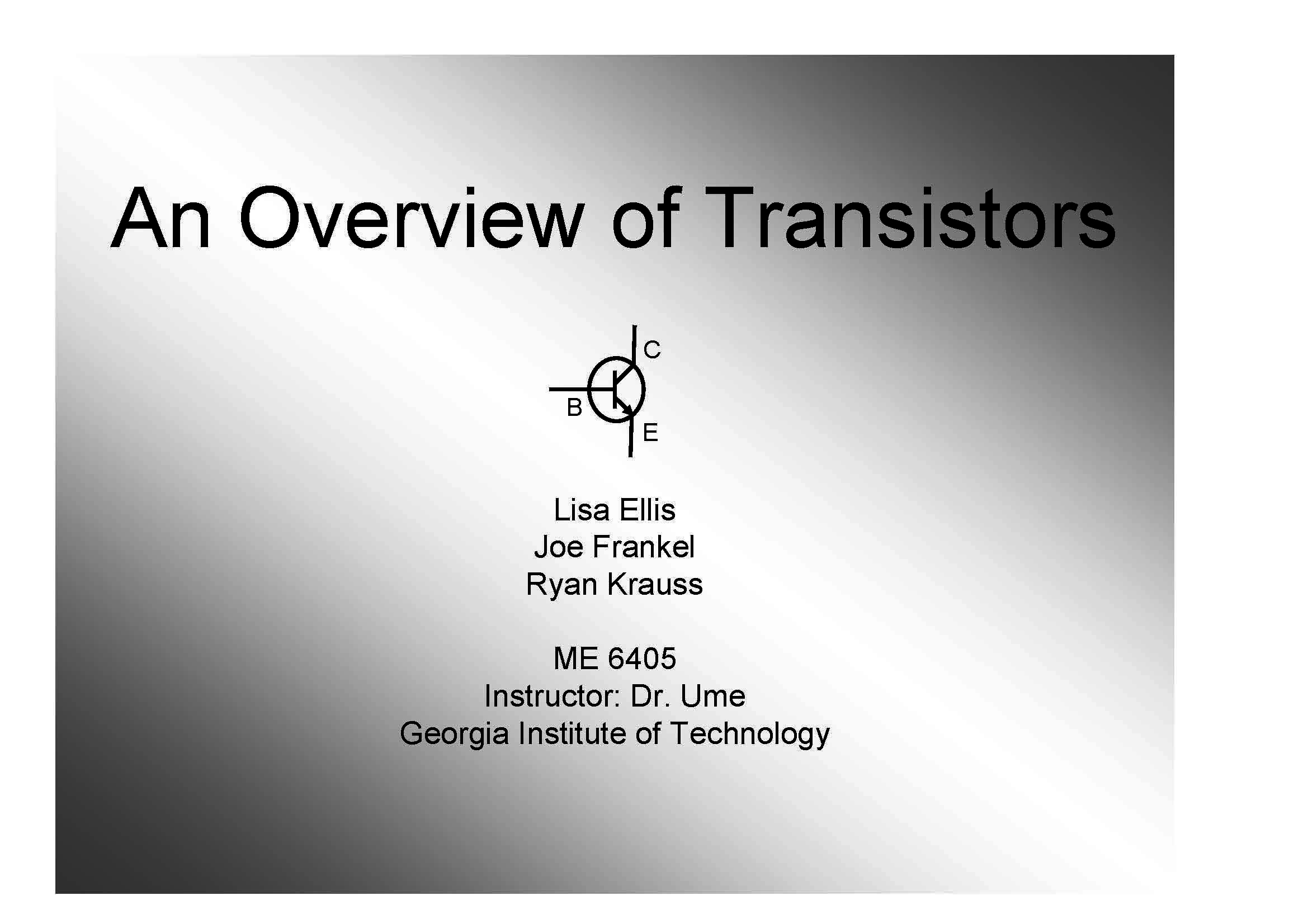 An Overview of Transistors

C
B
E

Lisa Ellis
Joe Frankel
Ryan Krauss

ME 6405
Instructor: Dr. Ume
Georgia Institute of Technology